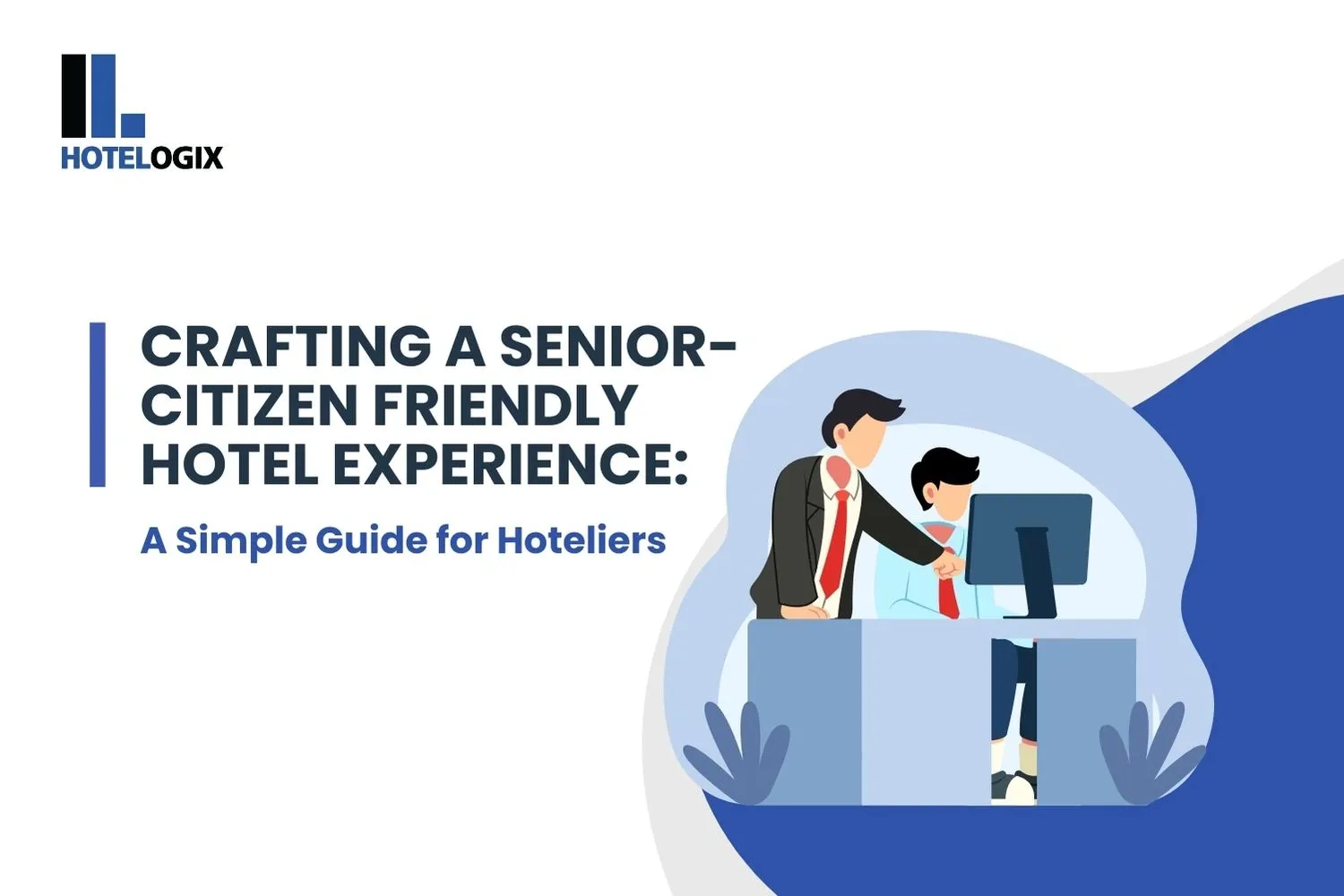 HOTELOGIX

CRAFTING A SENIOR-CITIZEN FRIENDLY HOTEL EXPERIENCE:

A Simple Guide for Hoteliers